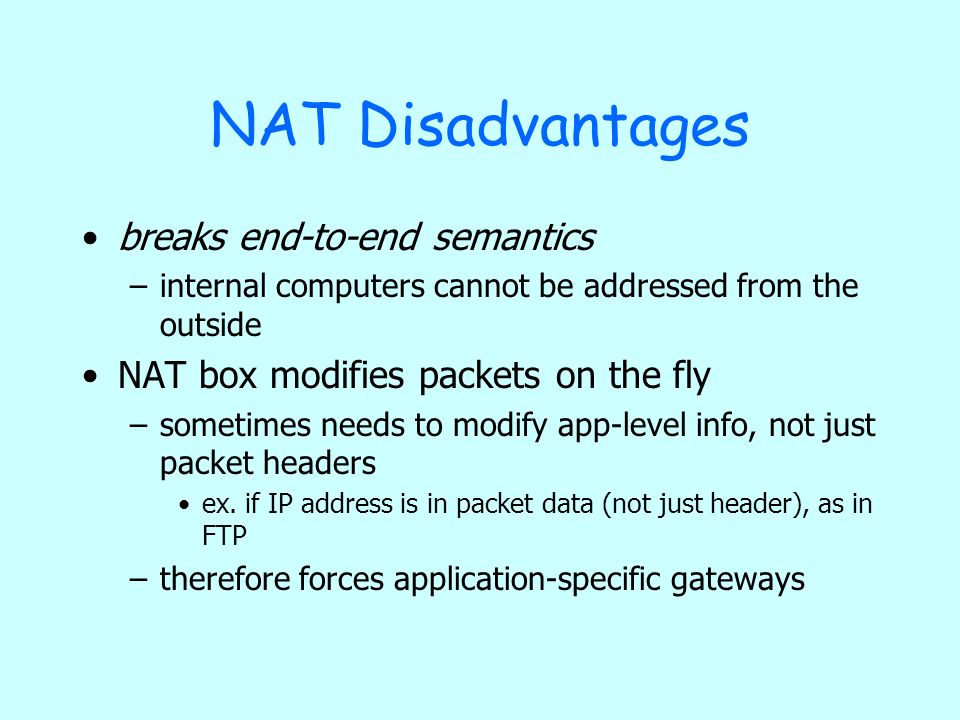 NAT Disadvantages

• breaks end-to-end semantics
– internal computers cannot be addressed from the outside
• NAT box modifies packets on the fly
– sometimes needs to modify app-level info, not just packet headers
• ex. if IP address is in packet data (not just header), as in FTP
– therefore forces application-specific gateways